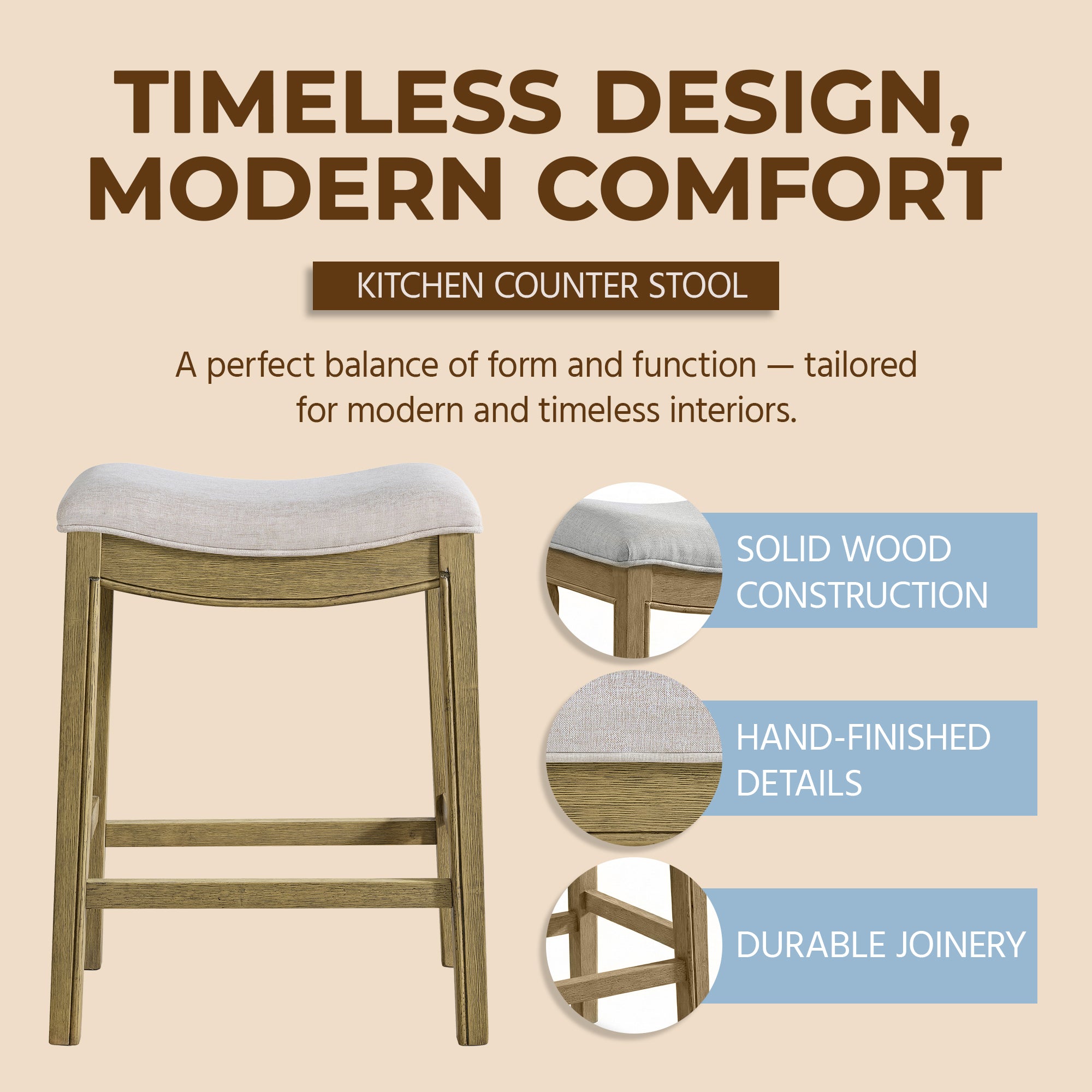 TIMELESS DESIGN, MODERN COMFORT

KITCHEN COUNTER STOOL

A perfect balance of form and function — tailored for modern and timeless interiors.

SOLID WOOD CONSTRUCTION

HAND-FINISHED DETAILS

DURABLE JOINERY